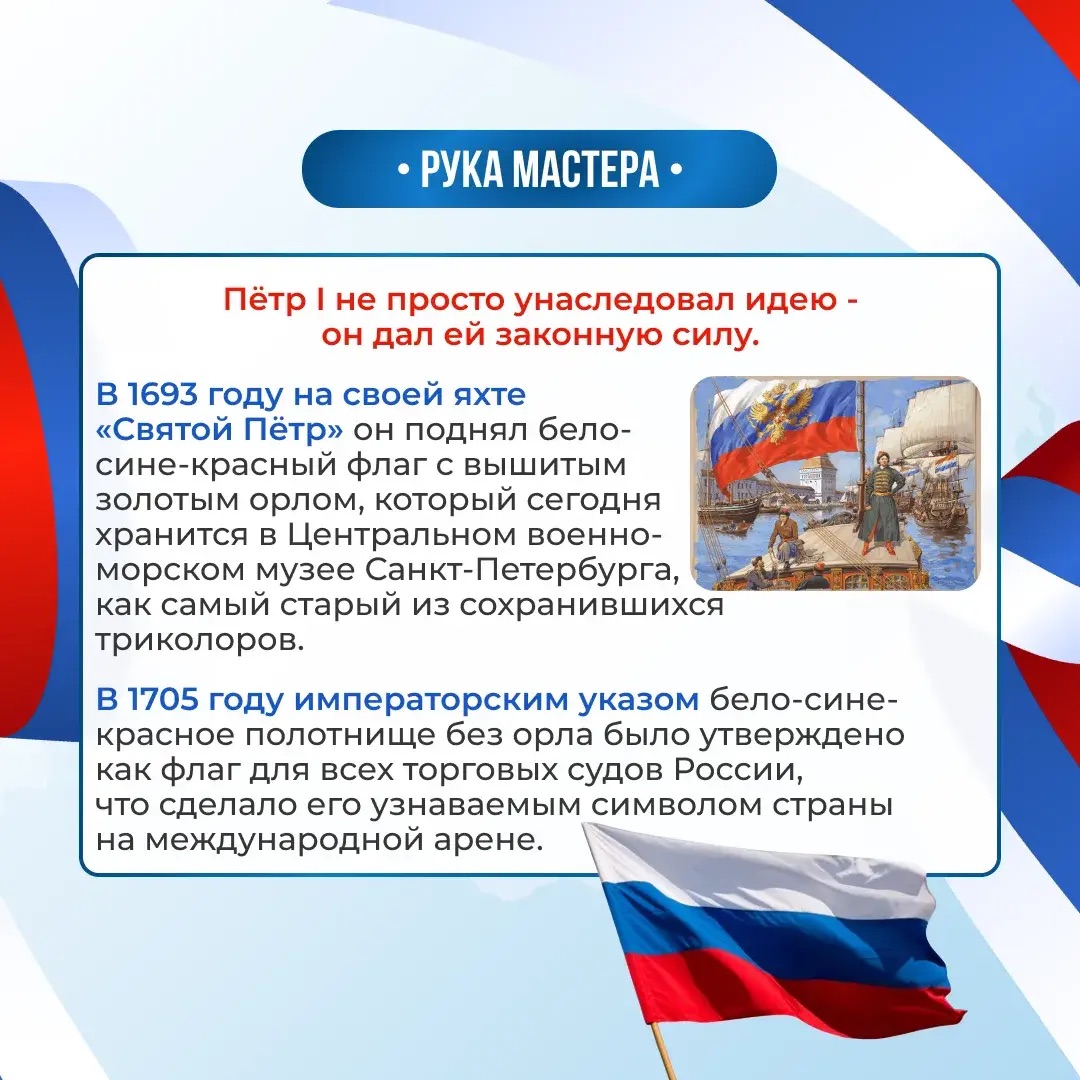 • РУКА МАСТЕРА •

Пётр I не просто унаследовал идею - он дал ей законную силу.

В 1693 году на своей яхте «Святой Пётр» он поднял бело-сине-красный флаг с вышитым золотым орлом, который сегодня хранится в Центральном военно-морском музее Санкт-Петербурга, как самый старый из сохранившихся триколоров.

В 1705 году императорским указом бело-сине-красное полотнище без орла было утверждено как флаг для всех торговых судов России, что сделало его узнаваемым символом страны на международной арене.